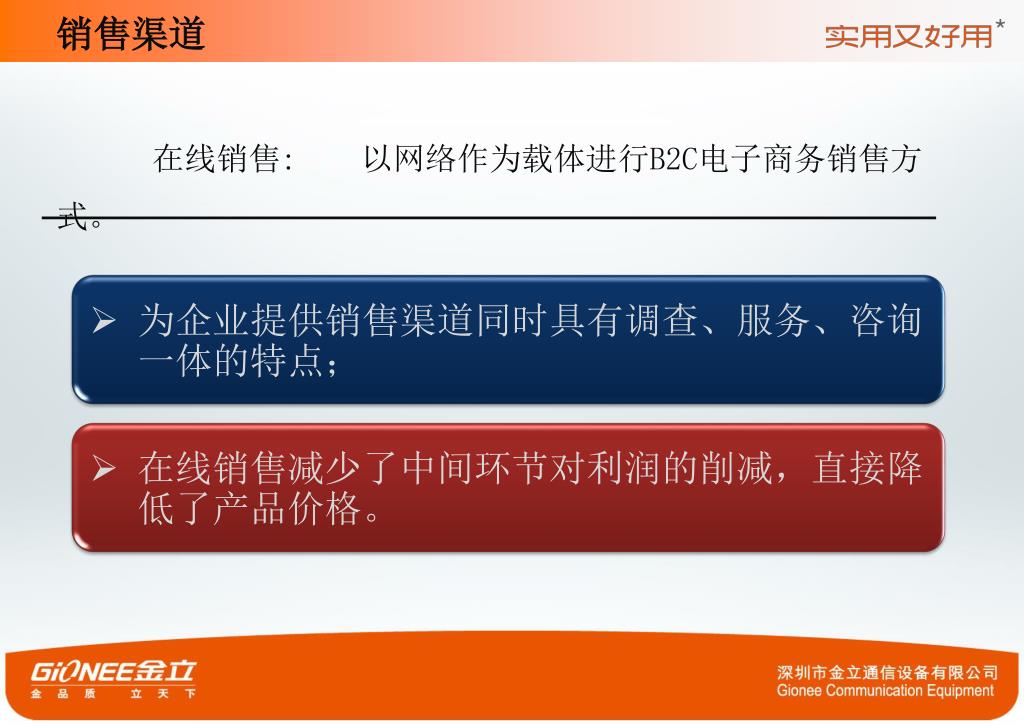 销售渠道

实用又好用*

在线销售: 以网络作为载体进行B2C电子商务销售方式。

➢ 为企业提供销售渠道同时具有调查、服务、咨询一体的特点;

➢ 在线销售减少了中间环节对利润的削减，直接降低了产品价格。

GiONEE金立
金 品 质 立 天 下

深圳市金立通信设备有限公司
Gionee Communication Equipment